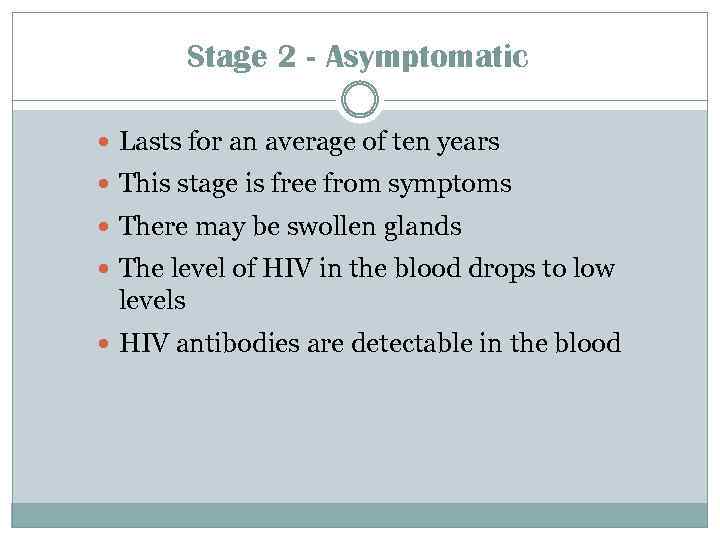 Stage 2 - Asymptomatic

- Lasts for an average of ten years
- This stage is free from symptoms
- There may be swollen glands
- The level of HIV in the blood drops to low levels
- HIV antibodies are detectable in the blood